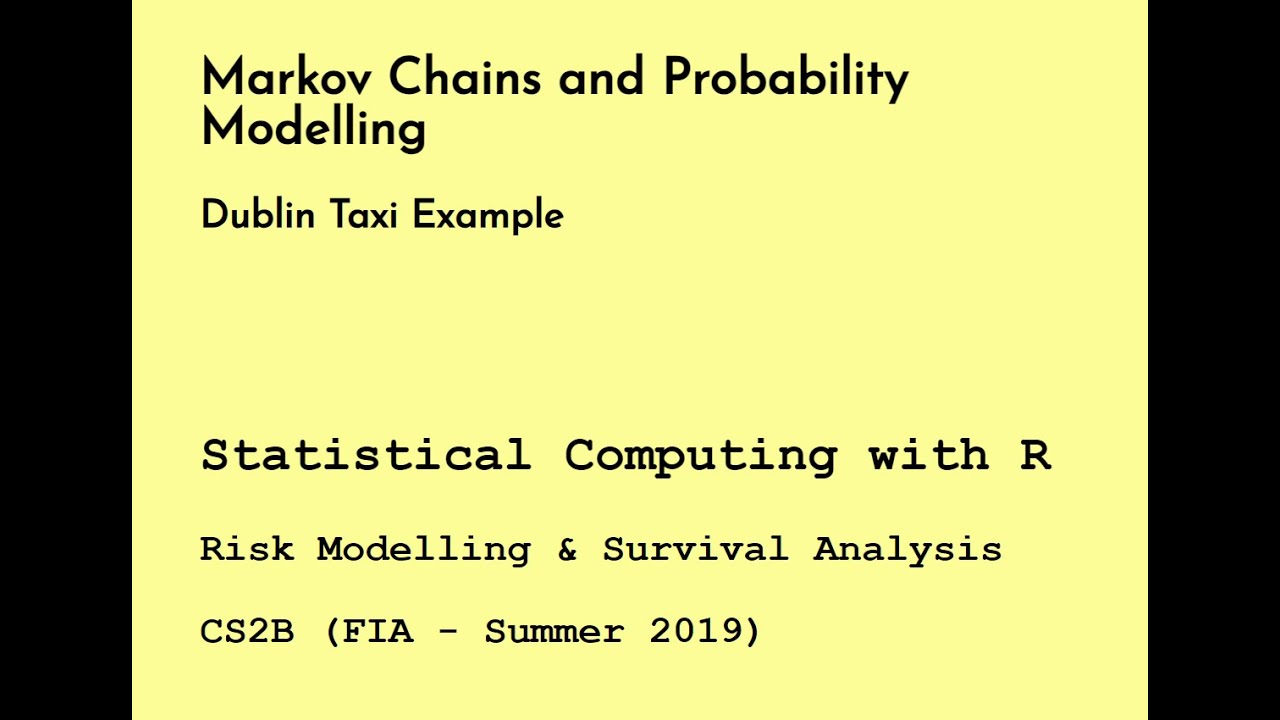 Markov Chains and Probability Modelling

Dublin Taxi Example

Statistical Computing with R

Risk Modelling & Survival Analysis

CS2B (FIA - Summer 2019)